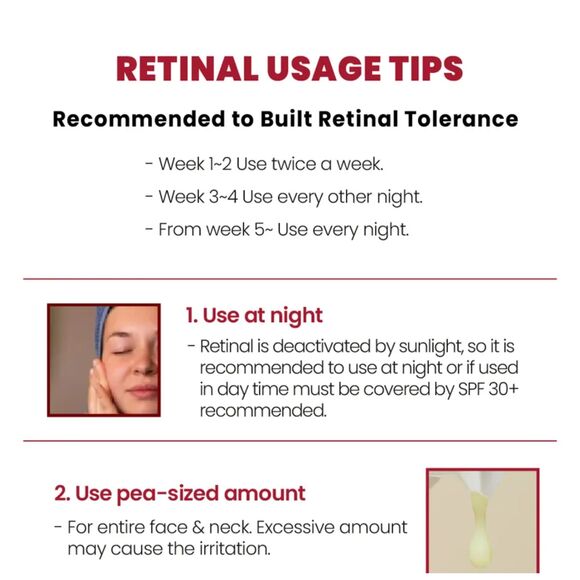 RETINAL USAGE TIPS

Recommended to Built Retinal Tolerance

- Week 1~2 Use twice a week.
- Week 3~4 Use every other night.
- From week 5~ Use every night.

1. Use at night

- Retinal is deactivated by sunlight, so it is recommended to use at night or if used in day time must be covered by SPF 30+ recommended.

2. Use pea-sized amount

- For entire face & neck. Excessive amount may cause the irritation.